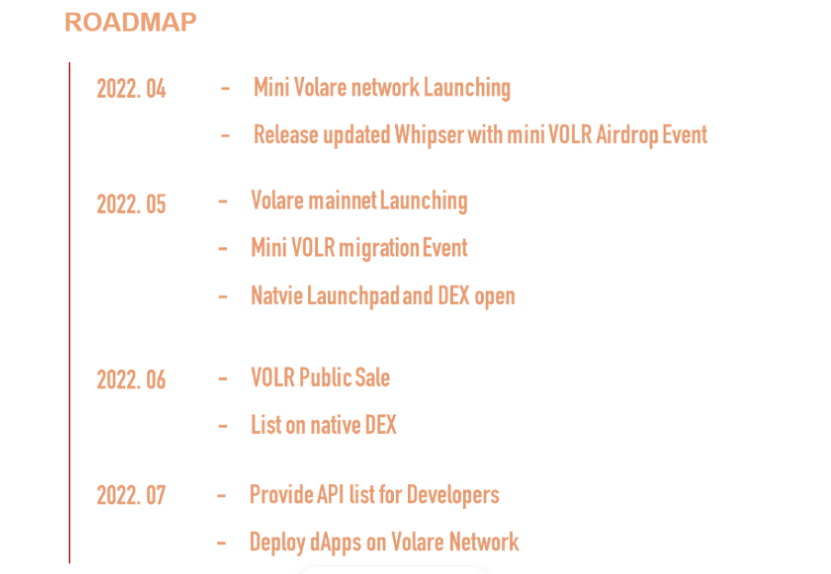 ROADMAP

2022. 04 - Mini Volare network Launching
- Release updated Whipser with mini VOLR Airdrop Event

2022. 05 - Volare mainnet Launching
- Mini VOLR migration Event
- Natvie Launchpad and DEX open

2022. 06 - VOLR Public Sale
- List on native DEX

2022. 07 - Provide API list for Developers
- Deploy dApps on Volare Network